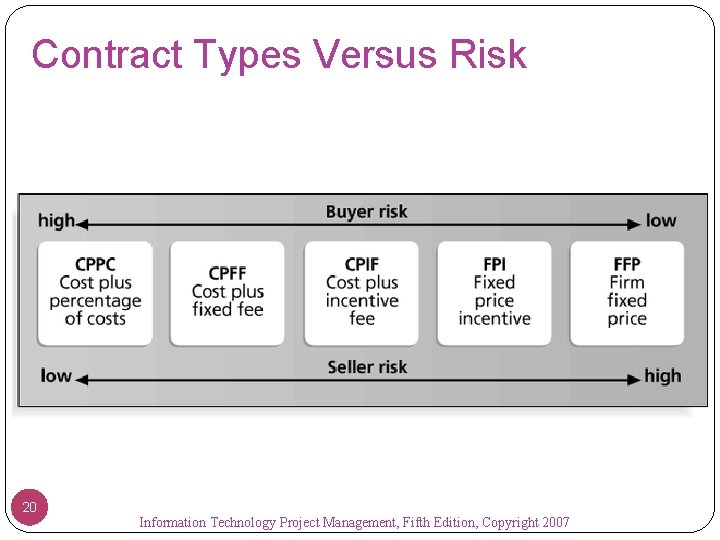 Contract Types Versus Risk

high Buyer risk low

CPPC
Cost plus percentage of costs

CPFF
Cost plus fixed fee

CPIF
Cost plus incentive fee

FPI
Fixed price incentive

FFP
Firm fixed price

low Seller risk high

20

Information Technology Project Management, Fifth Edition, Copyright 2007